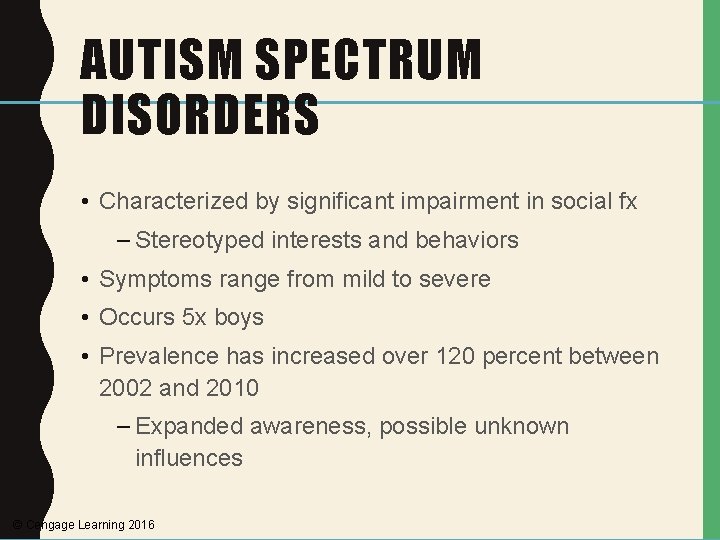 AUTISM SPECTRUM DISORDERS

• Characterized by significant impairment in social fx

– Stereotyped interests and behaviors

• Symptoms range from mild to severe

• Occurs 5x boys

• Prevalence has increased over 120 percent between 2002 and 2010

– Expanded awareness, possible unknown influences

© Cengage Learning 2016